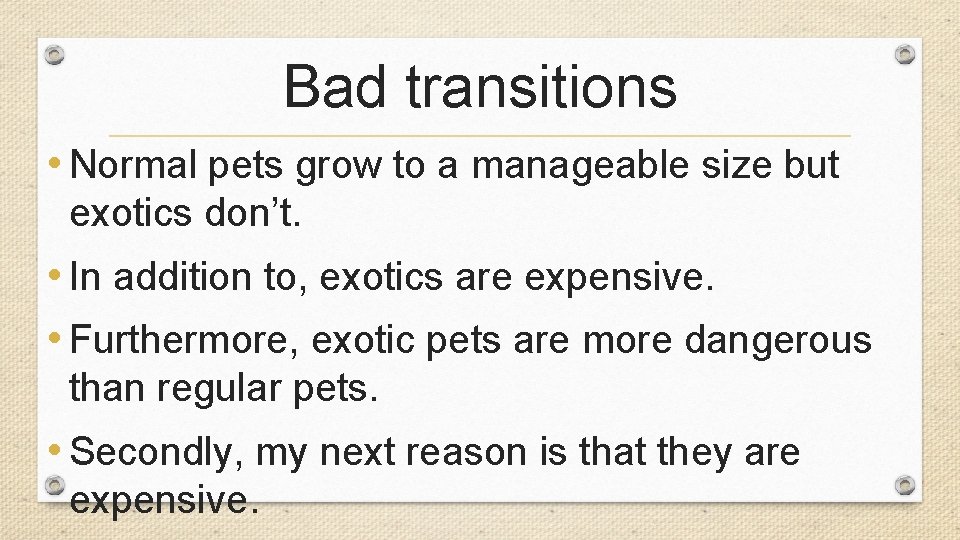 Bad transitions

• Normal pets grow to a manageable size but exotics don’t.

• In addition to, exotics are expensive.

• Furthermore, exotic pets are more dangerous than regular pets.

• Secondly, my next reason is that they are expensive.